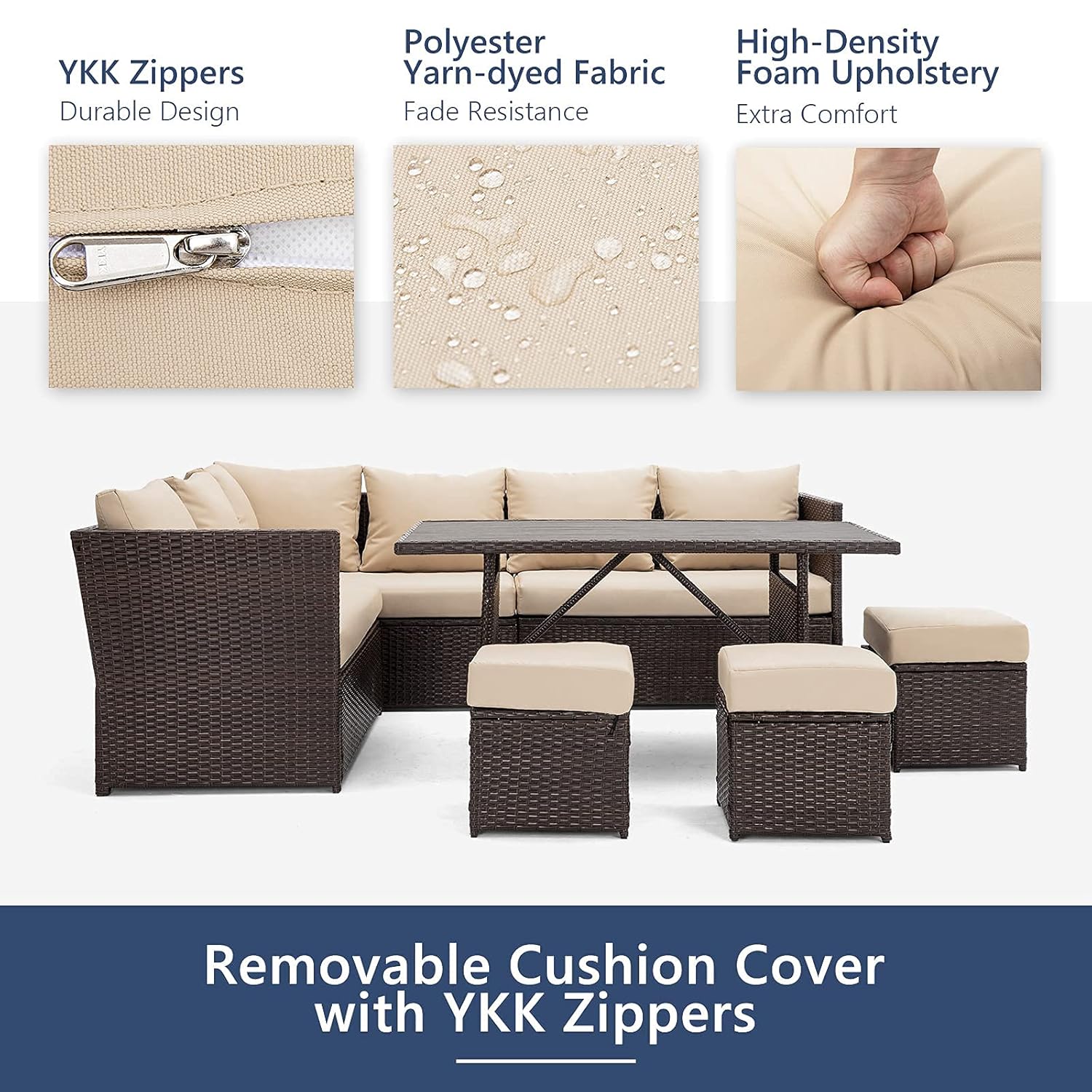 YKK Zippers
Durable Design

Polyester
Yarn-dyed Fabric
Fade Resistance

High-Density
Foam Upholstery
Extra Comfort

YKK

Removable Cushion Cover with YKK Zippers